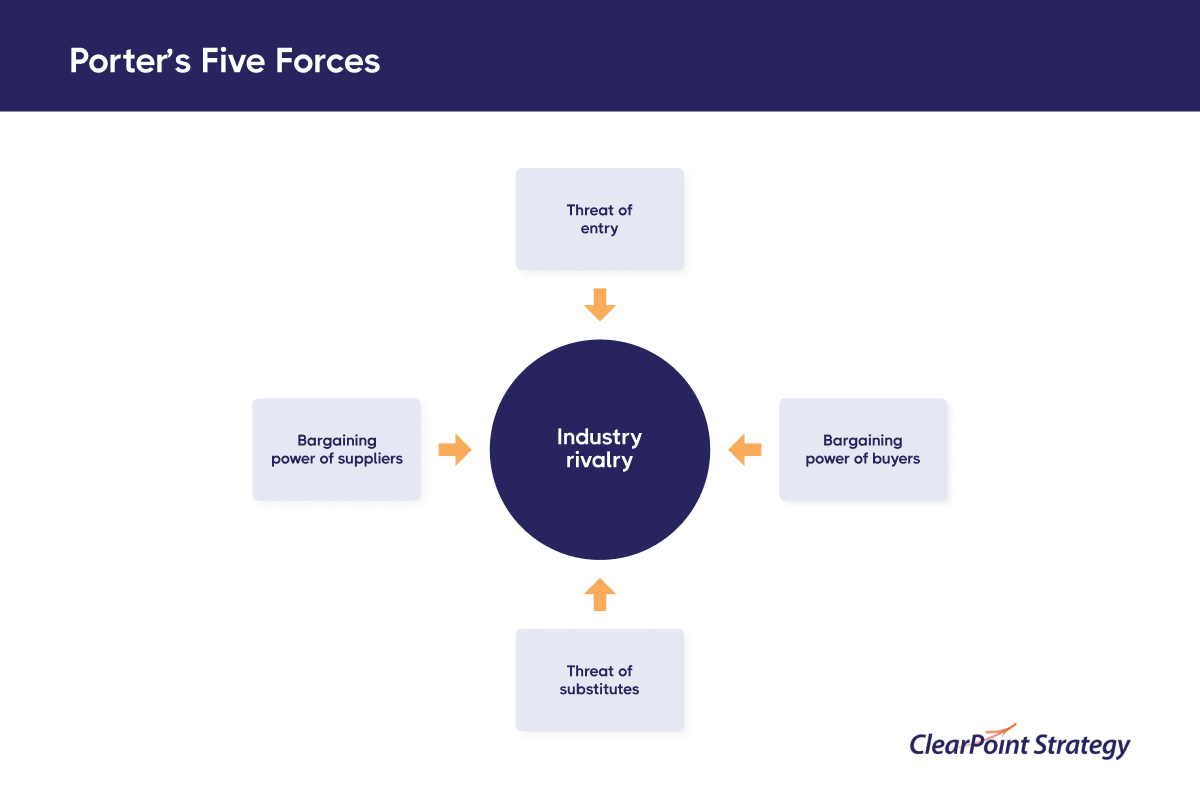 Porter's Five Forces

Threat of entry

Bargaining power of suppliers

Industry rivalry

Bargaining power of buyers

Threat of substitutes

ClearPoint Strategy